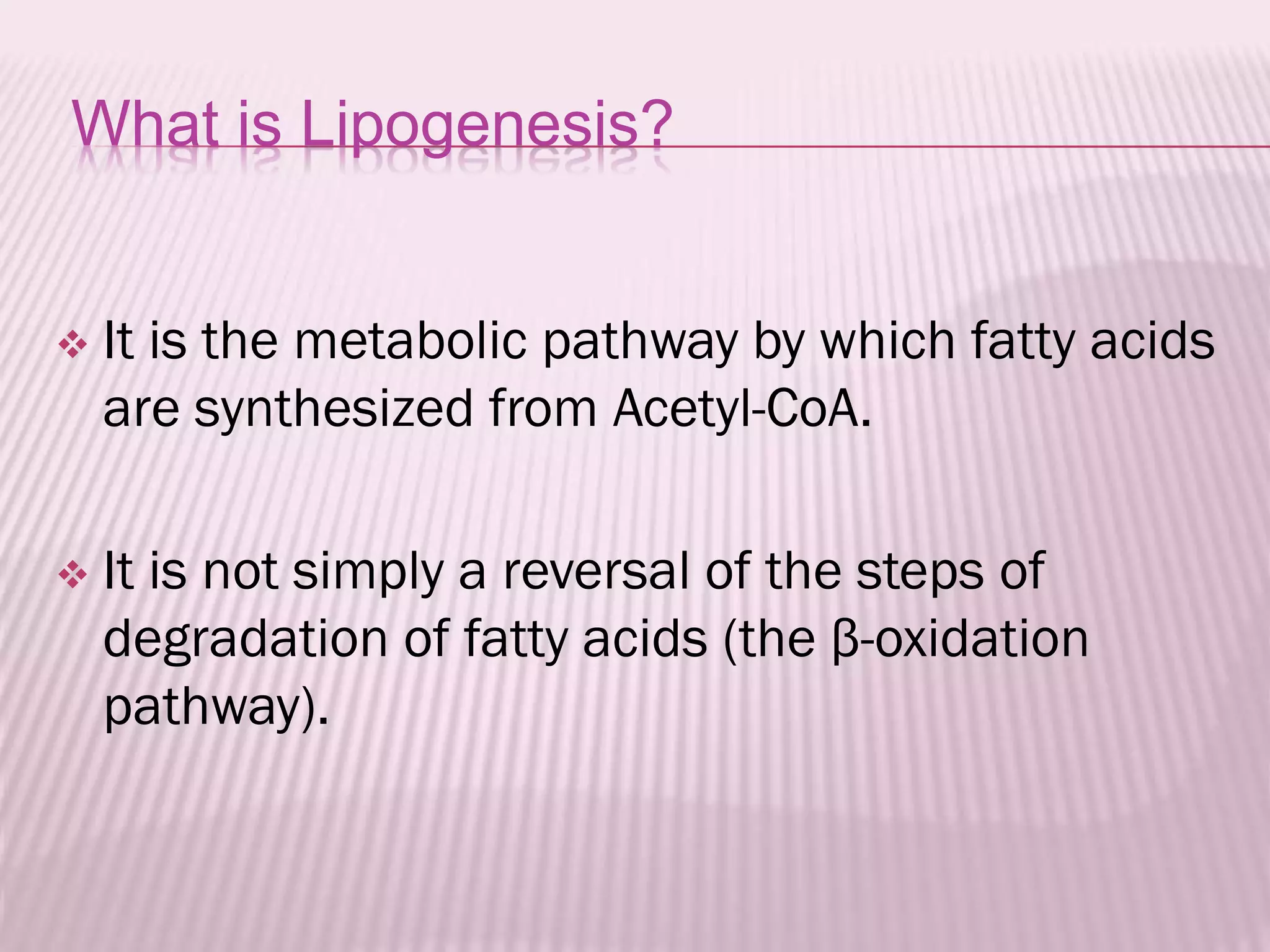 What is Lipogenesis?

❖ It is the metabolic pathway by which fatty acids are synthesized from Acetyl-CoA.

❖ It is not simply a reversal of the steps of degradation of fatty acids (the β-oxidation pathway).